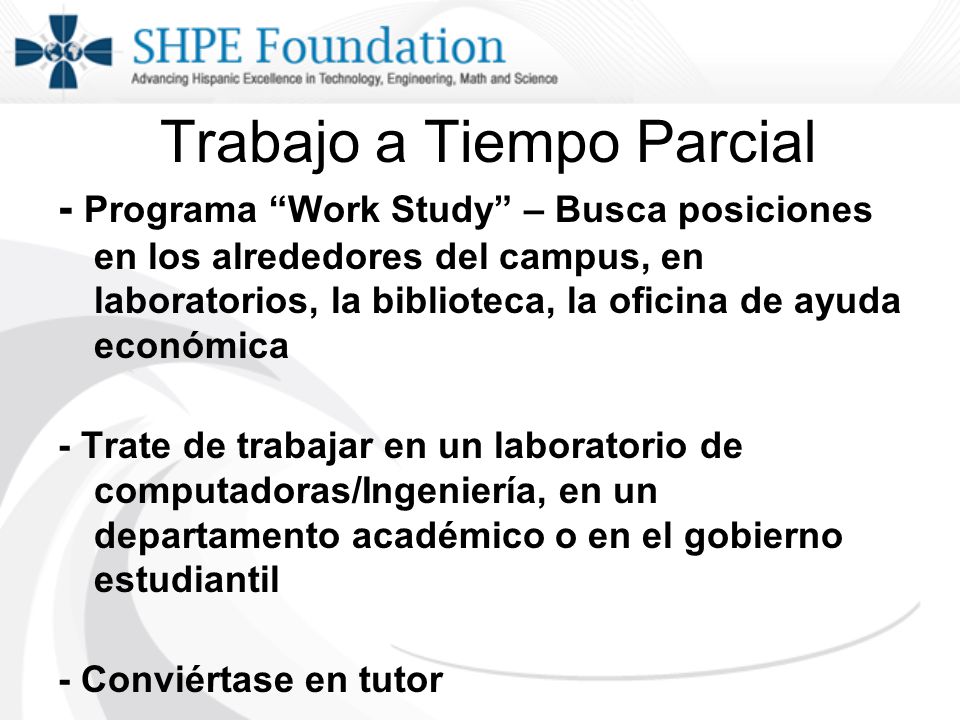 SHPE Foundation
Advancing Hispanic Excellence in Technology, Engineering, Math and Science

Trabajo a Tiempo Parcial

- Programa “Work Study” – Busca posiciones en los alrededores del campus, en laboratorios, la biblioteca, la oficina de ayuda económica

- Trate de trabajar en un laboratorio de computadoras/Ingeniería, en un departamento académico o en el gobierno estudiantil

- Conviértase en tutor